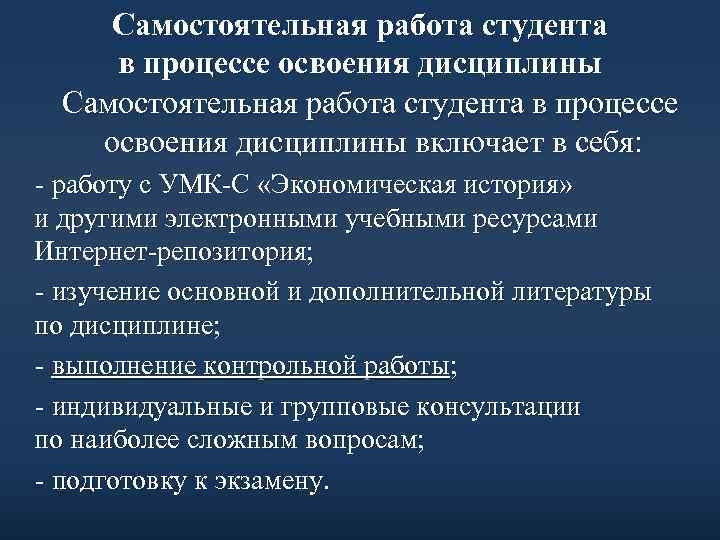 Самостоятельная работа студента в процессе освоения дисциплины

Самостоятельная работа студента в процессе освоения дисциплины включает в себя:

- работу с УМК-С «Экономическая история» и другими электронными учебными ресурсами Интернет-репозитория;

- изучение основной и дополнительной литературы по дисциплине;

- выполнение контрольной работы;

- индивидуальные и групповые консультации по наиболее сложным вопросам;

- подготовку к экзамену.